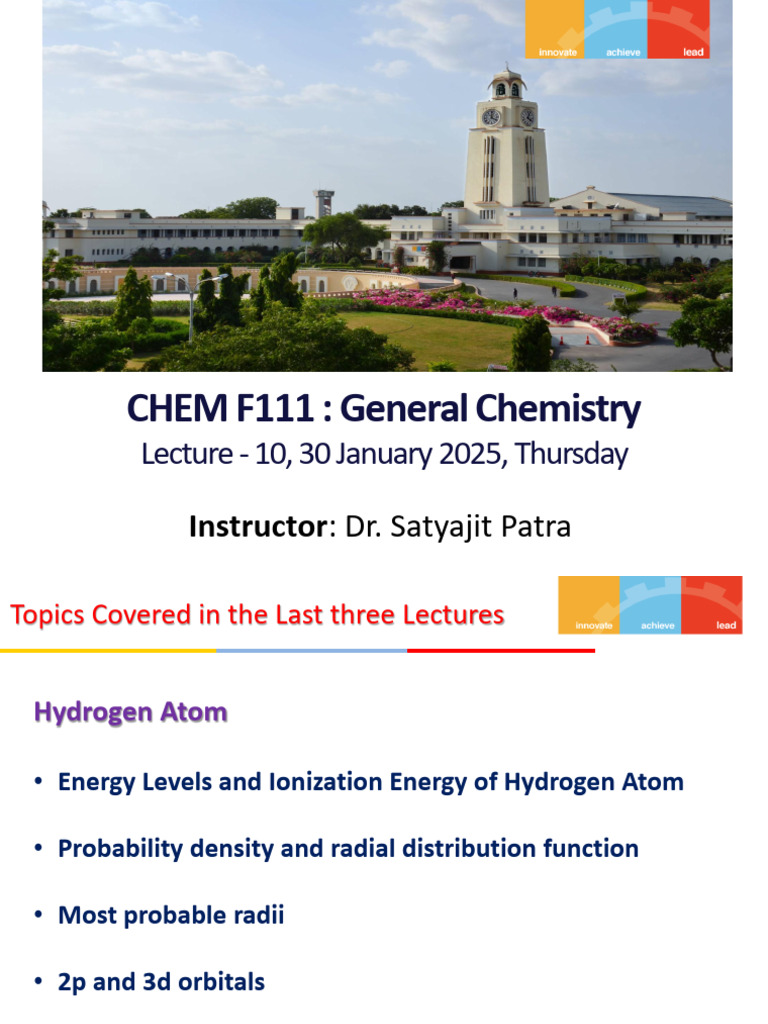 innovate achieve lead

CHEM F111 : General Chemistry
Lecture - 10, 30 January 2025, Thursday

Instructor: Dr. Satyajit Patra

Topics Covered in the Last three Lectures

innovate achieve lead

Hydrogen Atom

• Energy Levels and Ionization Energy of Hydrogen Atom

• Probability density and radial distribution function

• Most probable radii

• 2p and 3d orbitals